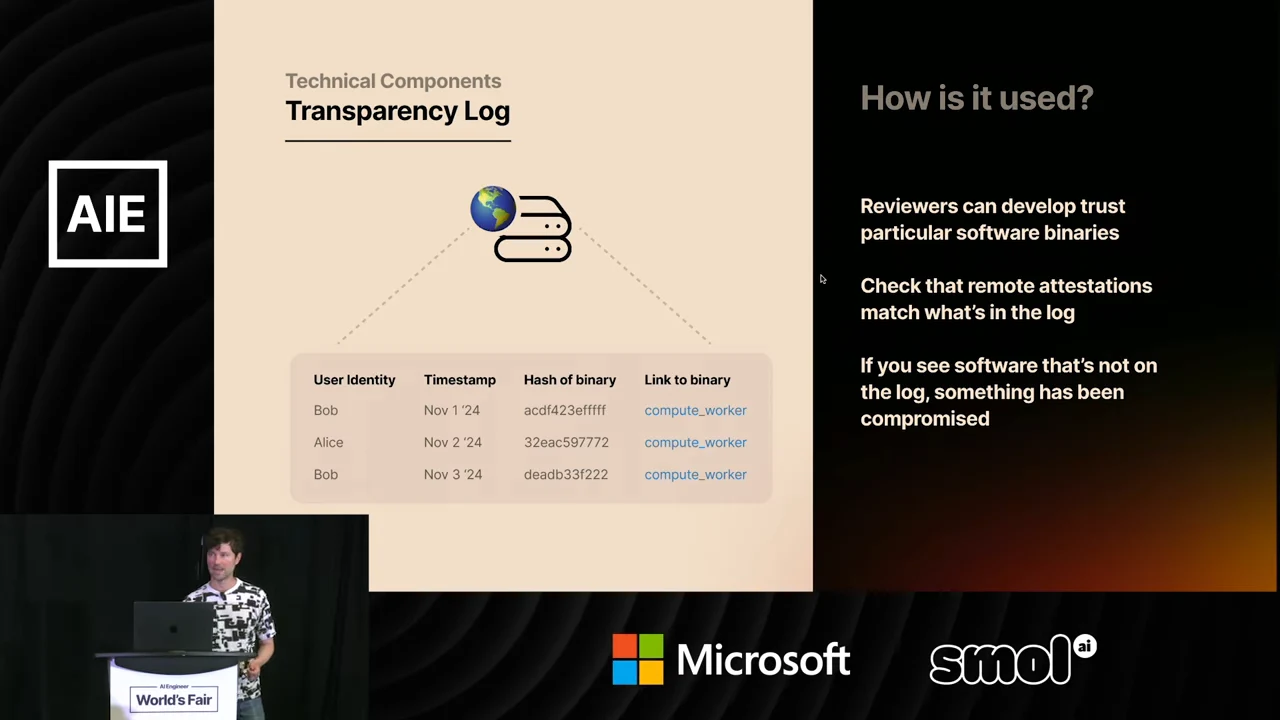 AIE

Technical Components
Transparency Log

| User Identity | Timestamp | Hash of binary | Link to binary |
|---|---|---|---|
| Bob | Nov 1 '24 | acdf423efffff | compute_worker |
| Alice | Nov 2 '24 | 32eac597772 | compute_worker |
| Bob | Nov 3 '24 | deadb33f222 | compute_worker |

How is it used?

Reviewers can develop trust particular software binaries

Check that remote attestations match what's in the log

If you see software that's not on the log, something has been compromised

AI Engineer
World's Fair

Microsoft

smol ai